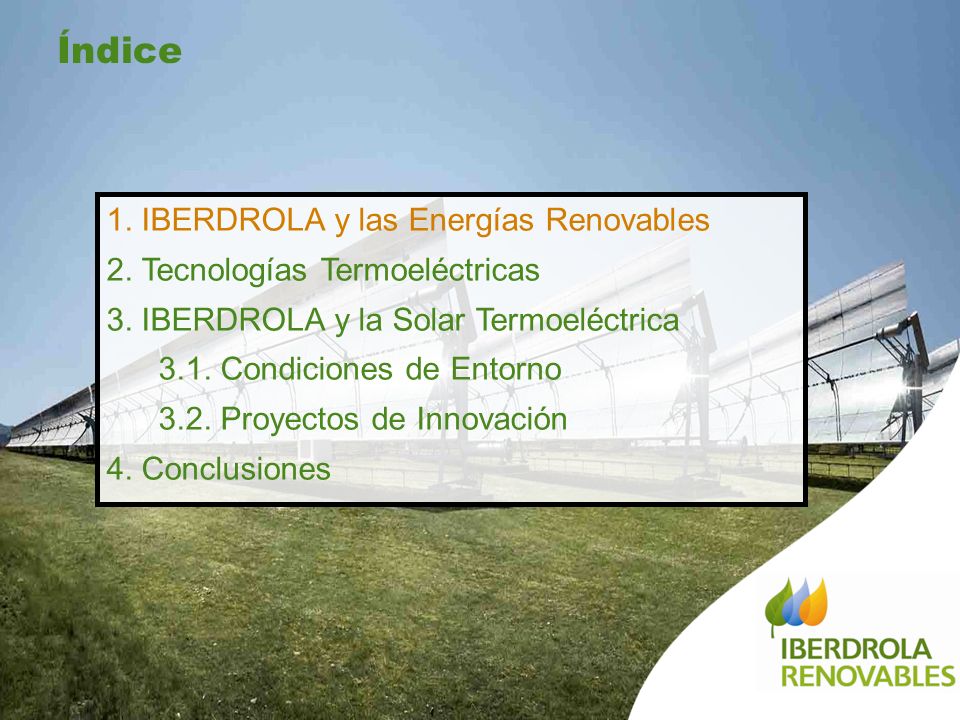 Índice

1. IBERDROLA y las Energías Renovables
2. Tecnologías Termoeléctricas
3. IBERDROLA y la Solar Termoeléctrica
3.1. Condiciones de Entorno
3.2. Proyectos de Innovación
4. Conclusiones

IBERDROLA
RENOVABLES